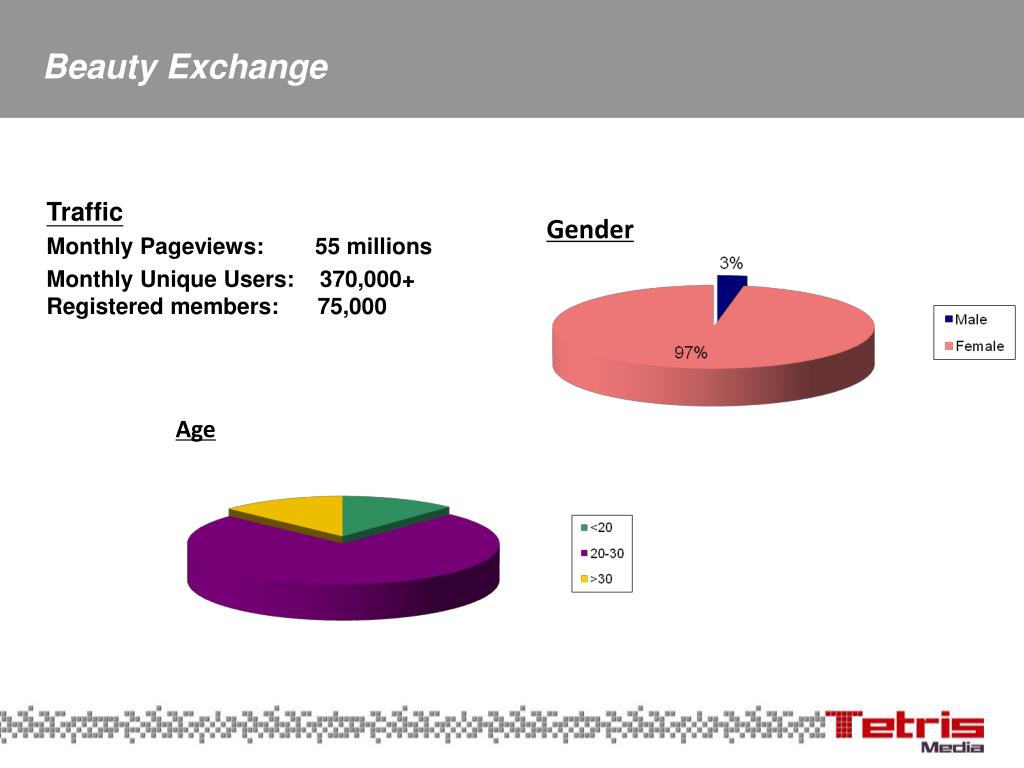 Beauty Exchange

Traffic
Monthly Pageviews: 55 millions
Monthly Unique Users: 370,000+
Registered members: 75,000

Gender

3%

97%

Male
Female

Age

<20
20-30
>30

Tetris
Media